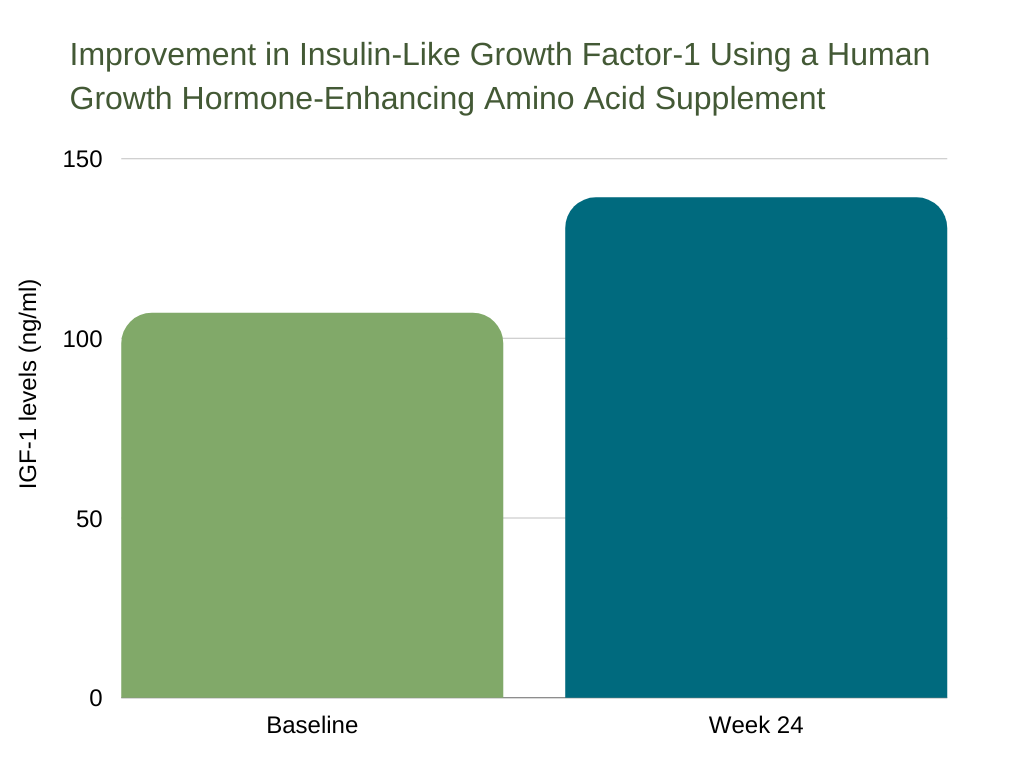 Improvement in Insulin-Like Growth Factor-1 Using a Human Growth Hormone-Enhancing Amino Acid Supplement

IGF-1 levels (ng/ml)

150
100
50
0

Baseline
Week 24